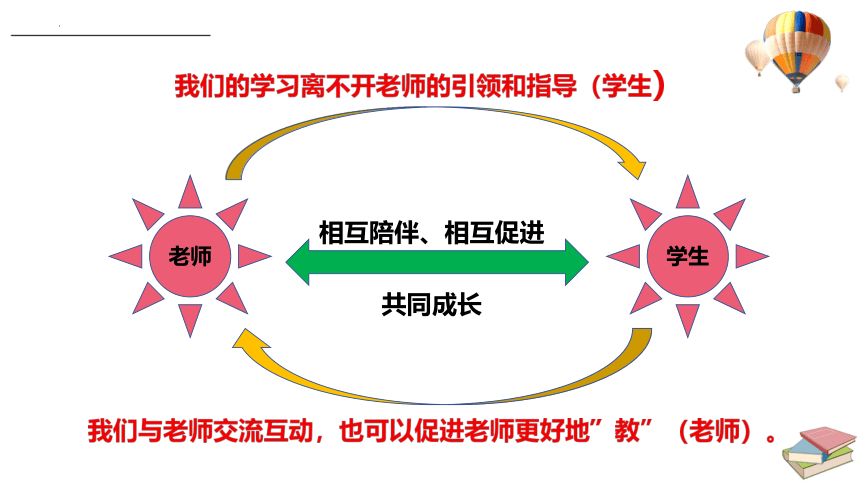 我们的学习离不开老师的引领和指导（学生）

老师

相互陪伴、相互促进

共同成长

学生

我们与老师交流互动，也可以促进老师更好地”教”（老师）。